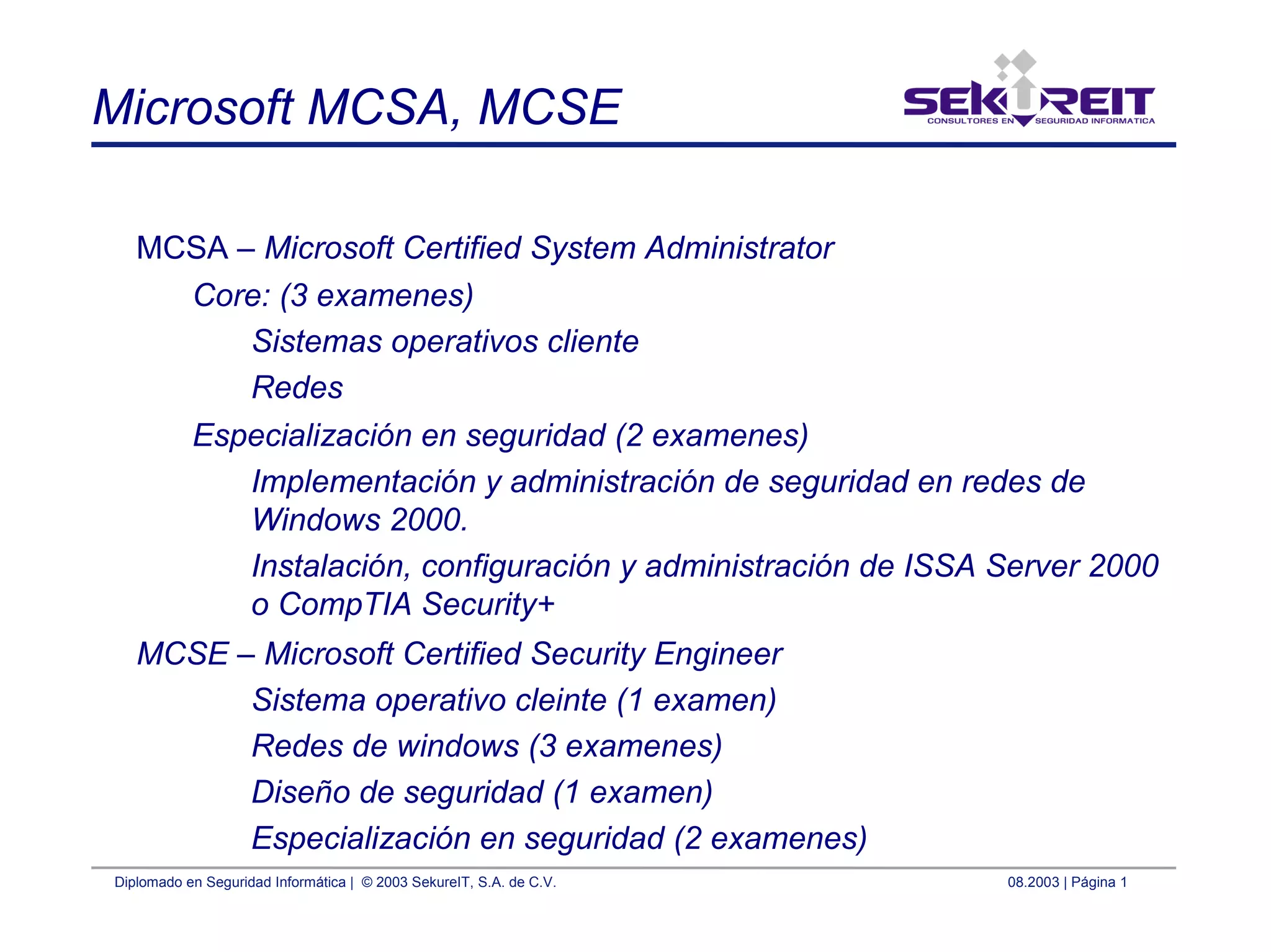 Microsoft MCSA, MCSE

SEKUREIT
CONSULTORES EN SEGURIDAD INFORMATICA

MCSA – Microsoft Certified System Administrator

Core: (3 examenes)

Sistemas operativos cliente

Redes

Especialización en seguridad (2 examenes)

Implementación y administración de seguridad en redes de Windows 2000.

Instalación, configuración y administración de ISSA Server 2000 o CompTIA Security+

MCSE – Microsoft Certified Security Engineer

Sistema operativo cleinte (1 examen)

Redes de windows (3 examenes)

Diseño de seguridad (1 examen)

Especialización en seguridad (2 examenes)

Diplomado en Seguridad Informática | © 2003 SekureIT, S.A. de C.V.

08.2003 | Página 1